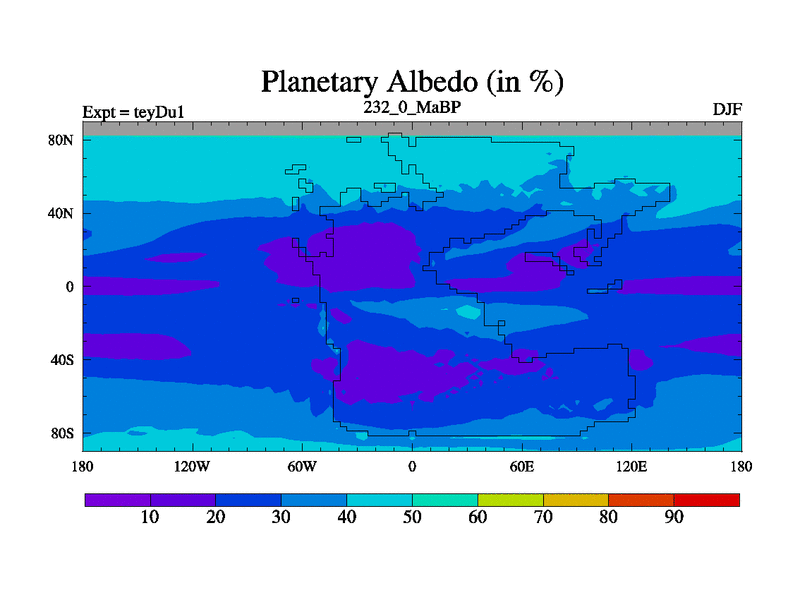 Planetary Albedo (in %)

Expt = teyDu1

232_0_MaBP

DJF

80N
40N
0
40S
80S

180
120W
60W
0
60E
120E
180

10
20
30
40
50
60
70
80
90